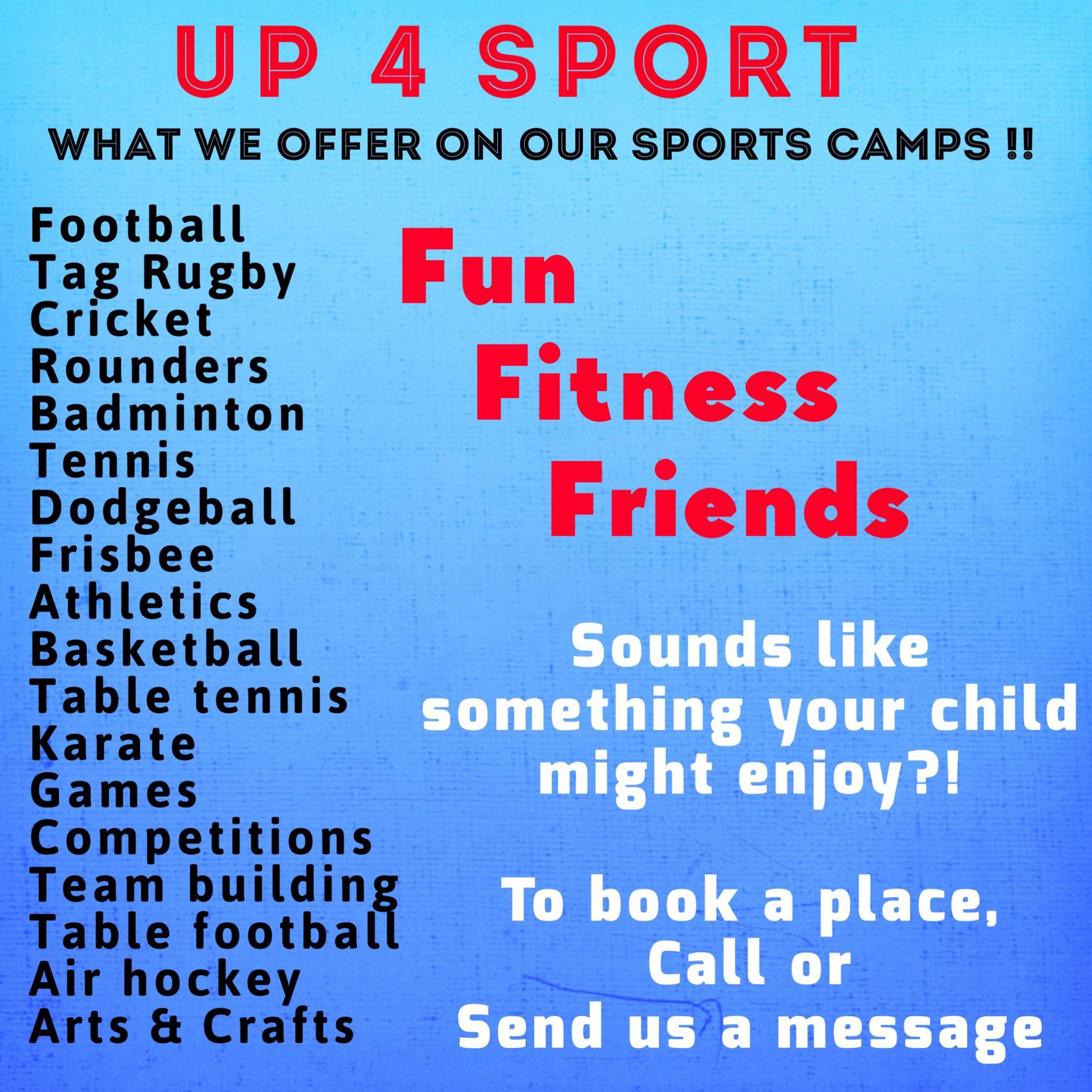 UP 4 SPORT

WHAT WE OFFER ON OUR SPORTS CAMPS !!

Football
Tag Rugby
Cricket
Rounders
Badminton
Tennis
Dodgeball
Frisbee
Athletics
Basketball
Table tennis
Karate
Games
Competitions
Team building
Table football
Air hockey
Arts & Crafts

Fun
Fitness
Friends

Sounds like something your child might enjoy?!

To book a place,
Call or
Send us a message